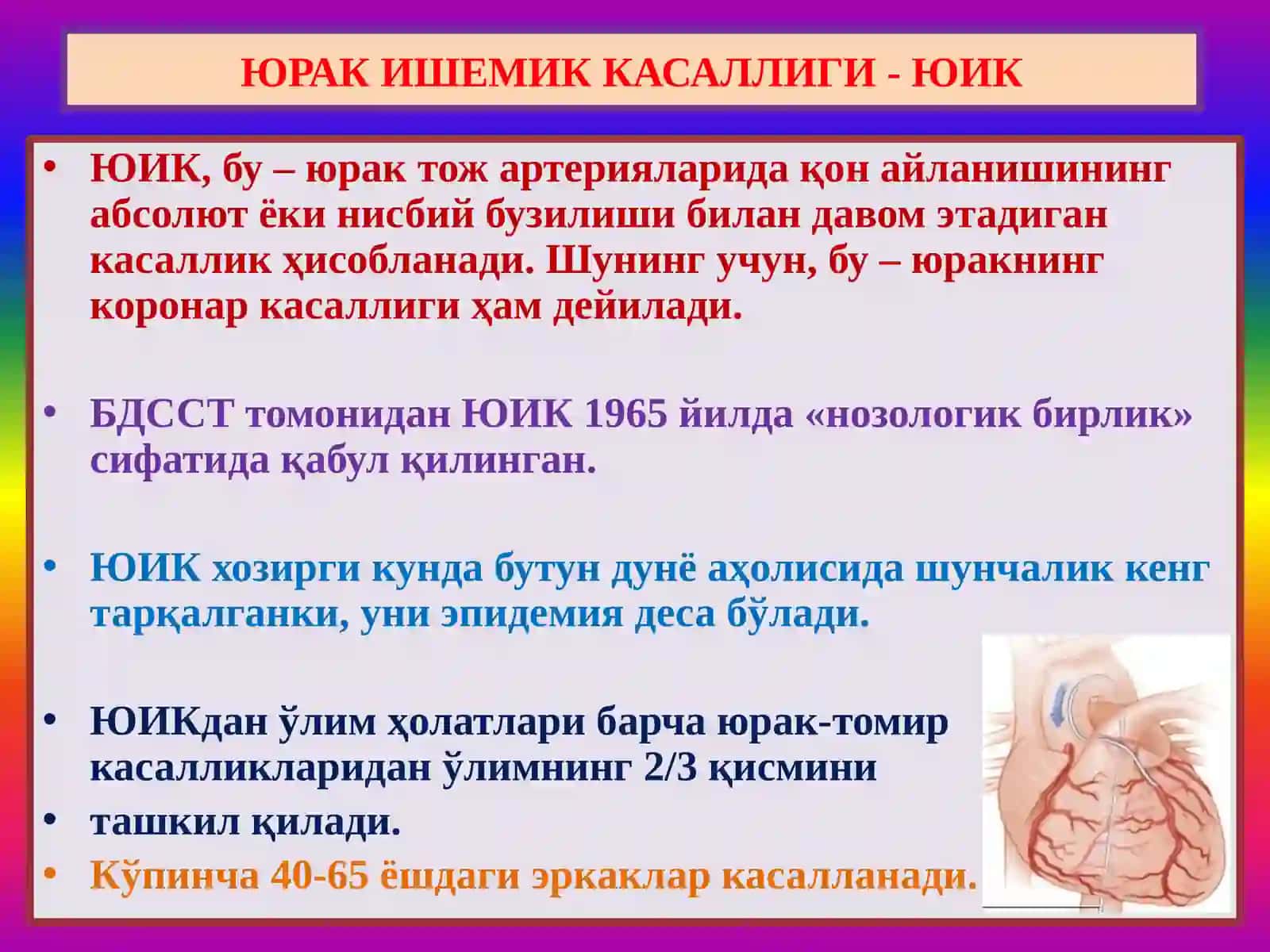 ЮРАК ИШЕМИК КАСАЛЛИГИ - ЮИК

• ЮИК, бу – юрак тож артерияларида қон айланишининг абсолют ёки нисбий бузилиши билан давом этадиган касаллик ҳисобланади. Шунинг учун, бу – юракнинг коронар касаллиги ҳам дейилади.

• БДССТ томонидан ЮИК 1965 йилда «нозологик бирлик» сифатида қабул қилинган.

• ЮИК хозирги кунда бутун дунё аҳолисида шунчалик кенг тарқалганки, уни эпидемия деса бўлади.

• ЮИКдан ўлим ҳолатлари барча юрак-томир касалликларидан ўлимнинг 2/3 қисмини

• ташкил қилади.

• Кўпинча 40-65 ёшдаги эркаклар касалланади.